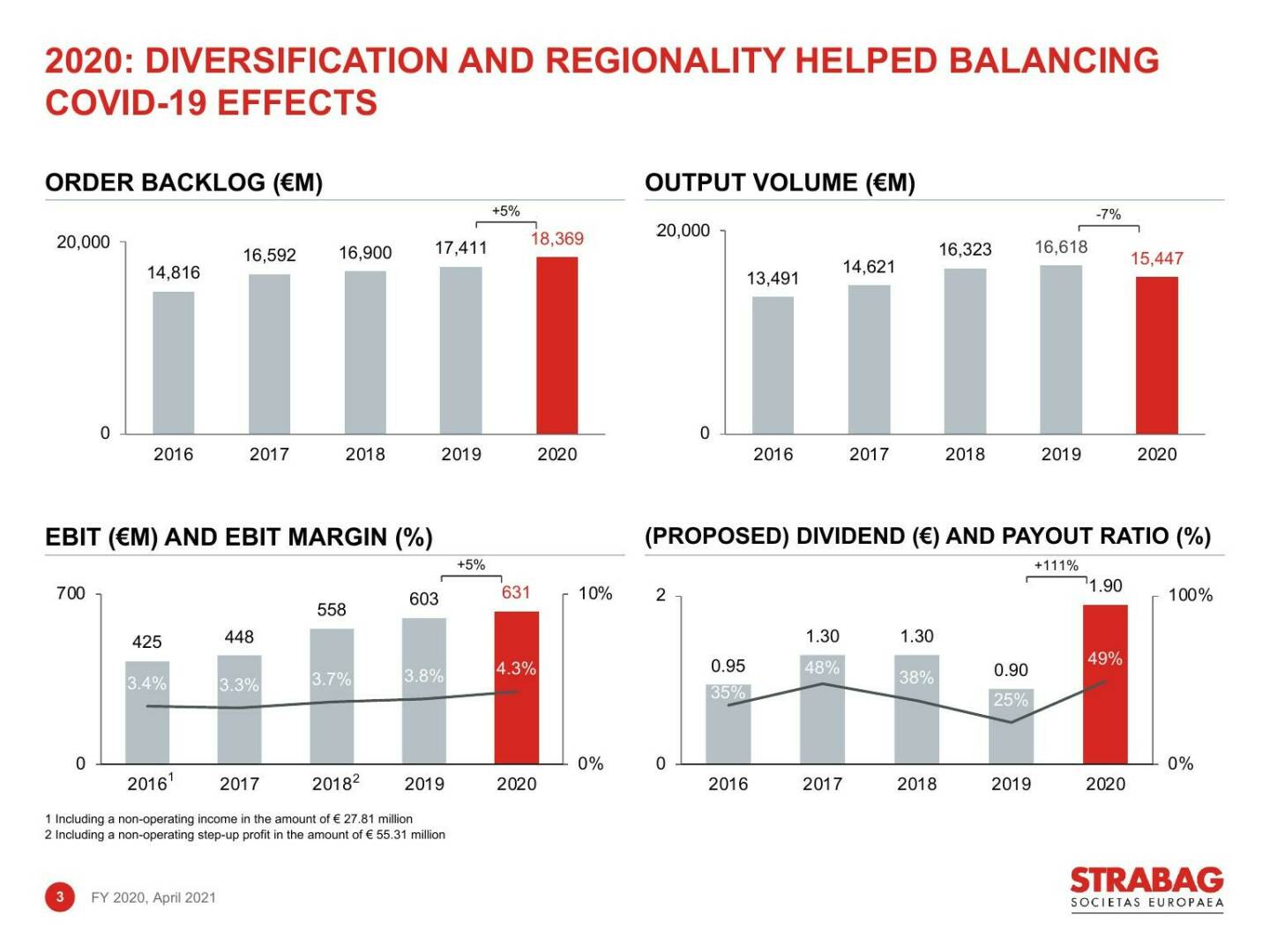 2020: DIVERSIFICATION AND REGIONALITY HELPED BALANCING COVID-19 EFFECTS

ORDER BACKLOG (€M)

+5%

20,000

0

14,816
16,592
16,900
17,411
18,369

2016
2017
2018
2019
2020

OUTPUT VOLUME (€M)

-7%

20,000

0

13,491
14,621
16,323
16,618
15,447

2016
2017
2018
2019
2020

EBIT (€M) AND EBIT MARGIN (%)

+5%

700

0

10%

0%

425
448
558
603
631

3.4%
3.3%
3.7%
3.8%
4.3%

$2016^1$
2017
$2018^2$
2019
2020

1 Including a non-operating income in the amount of € 27.81 million
2 Including a non-operating step-up profit in the amount of € 55.31 million

(PROPOSED) DIVIDEND (€) AND PAYOUT RATIO (%)

+111%

2

0

100%

0%

0.95
1.30
1.30
0.90
1.90

35%
48%
38%
25%
49%

2016
2017
2018
2019
2020

3 FY 2020, April 2021

STRABAG
SOCIETAS EUROPAEA